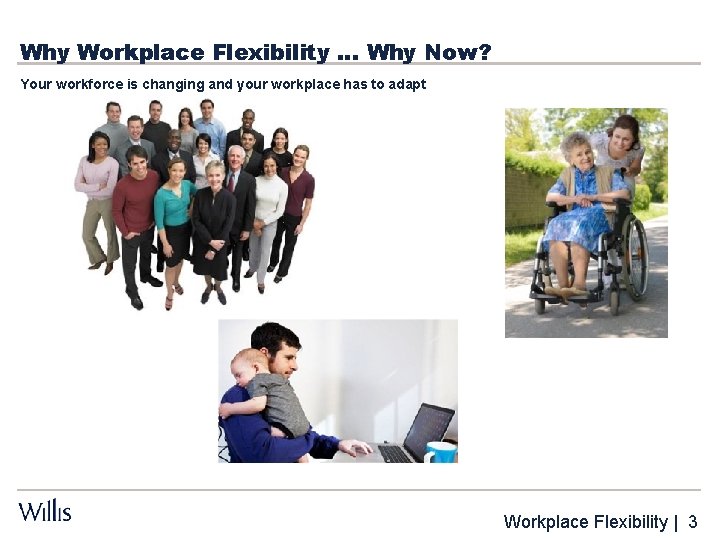 Why Workplace Flexibility … Why Now?

Your workforce is changing and your workplace has to adapt

Willis

Workplace Flexibility | 3